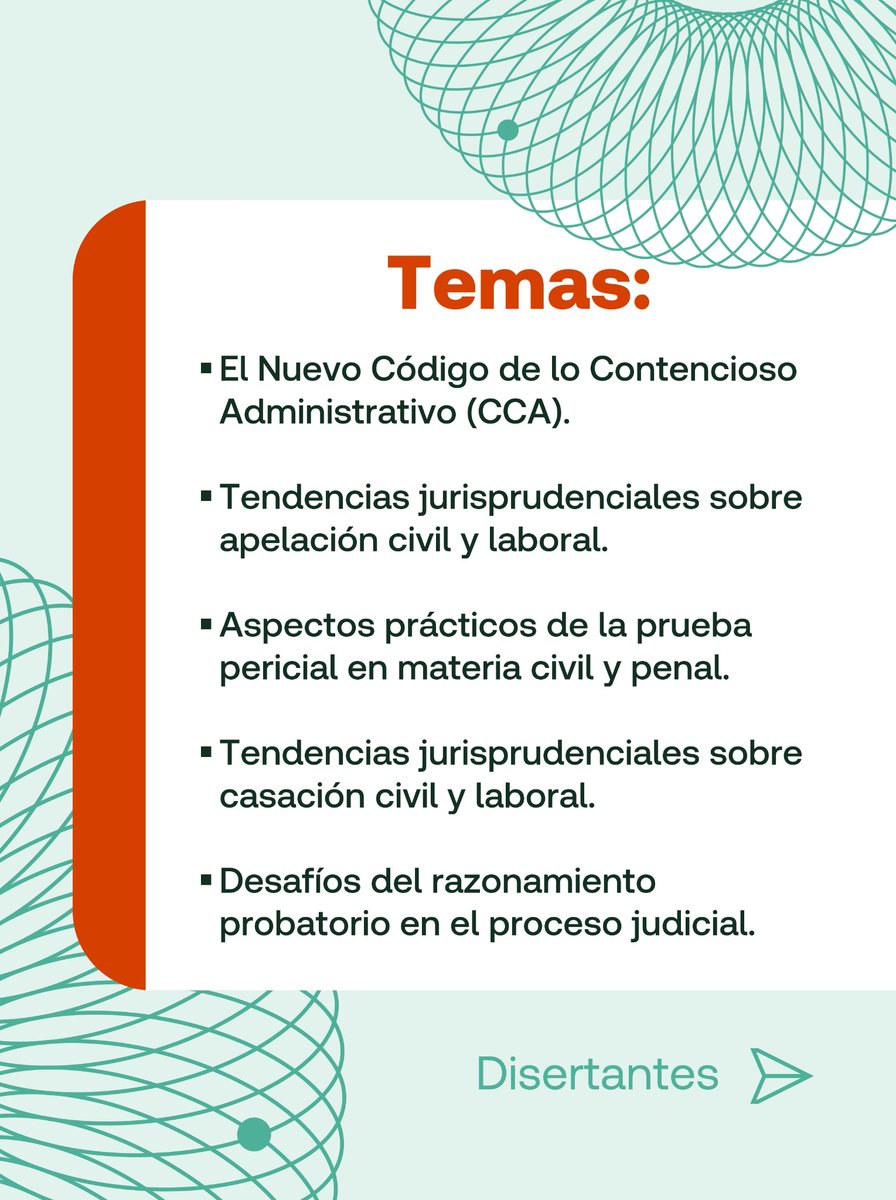 Temas:

▪ El Nuevo Código de lo Contencioso Administrativo (CCA).

▪ Tendencias jurisprudenciales sobre apelación civil y laboral.

▪ Aspectos prácticos de la prueba pericial en materia civil y penal.

▪ Tendencias jurisprudenciales sobre casación civil y laboral.

▪ Desafíos del razonamiento probatorio en el proceso judicial.

Disertantes